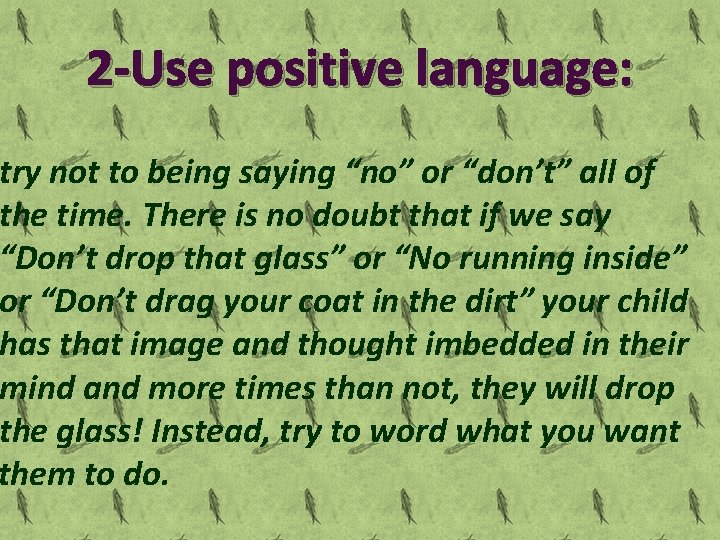 2-Use positive language:

try not to being saying “no” or “don’t” all of the time. There is no doubt that if we say “Don’t drop that glass” or “No running inside” or “Don’t drag your coat in the dirt” your child has that image and thought imbedded in their mind and more times than not, they will drop the glass! Instead, try to word what you want them to do.